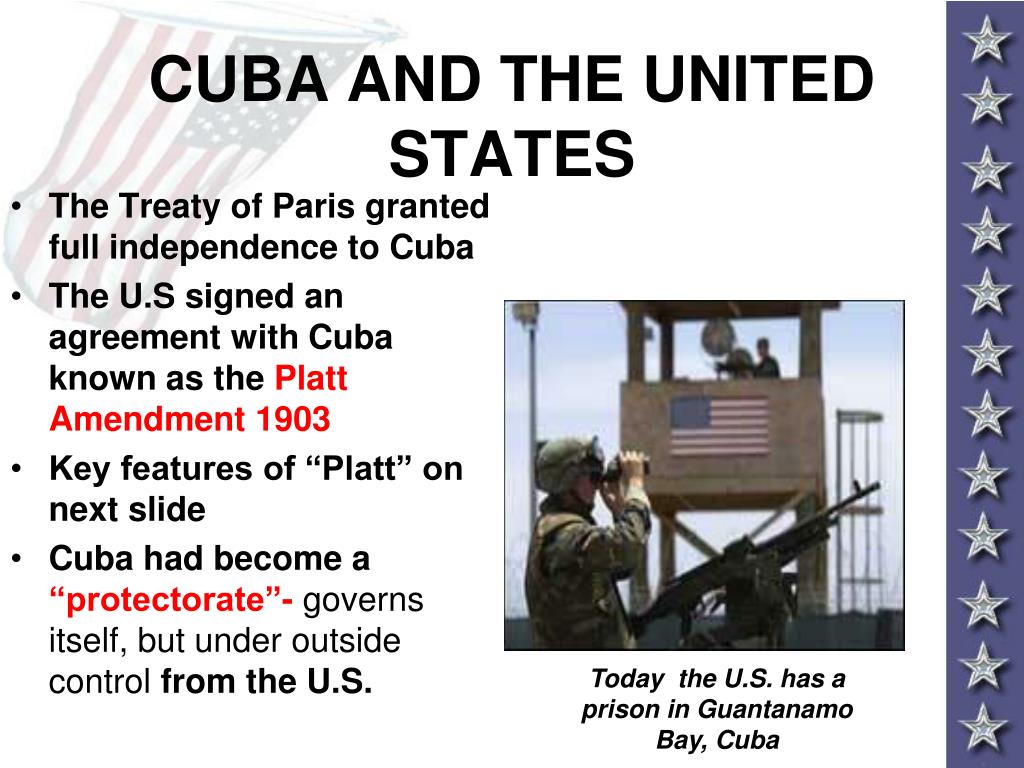 CUBA AND THE UNITED STATES

• The Treaty of Paris granted full independence to Cuba
• The U.S signed an agreement with Cuba known as the Platt Amendment 1903
• Key features of “Platt” on next slide
• Cuba had become a “protectorate”- governs itself, but under outside control from the U.S.

Today the U.S. has a prison in Guantanamo Bay, Cuba